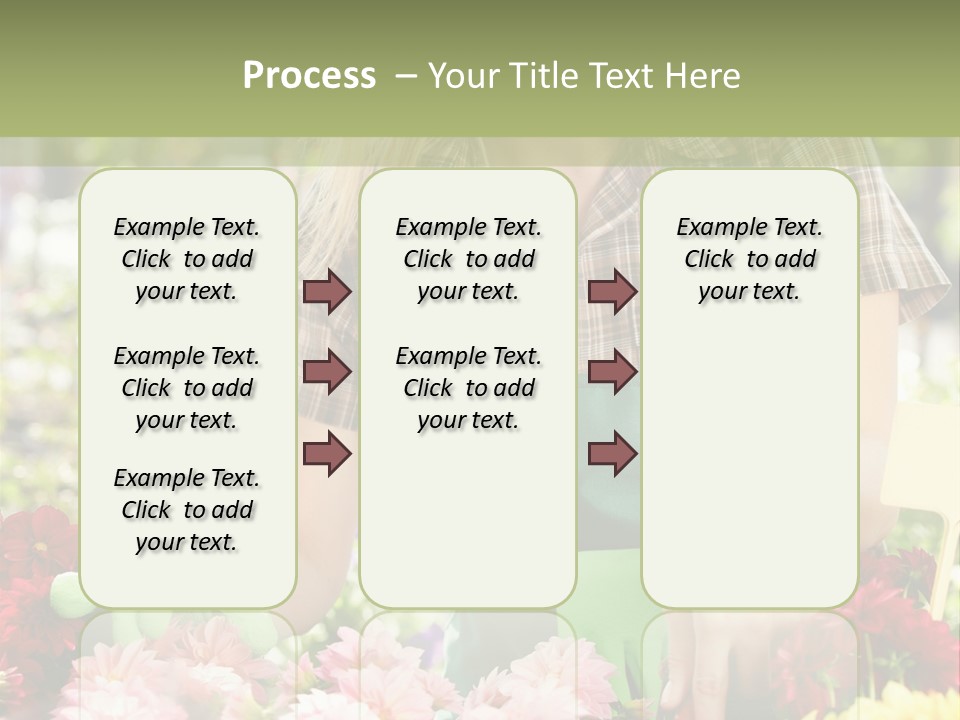 Process – Your Title Text Here

Example Text. Click to add your text.

Example Text. Click to add your text.

Example Text. Click to add your text.

Example Text. Click to add your text.

Example Text. Click to add your text.

Example Text. Click to add your text.